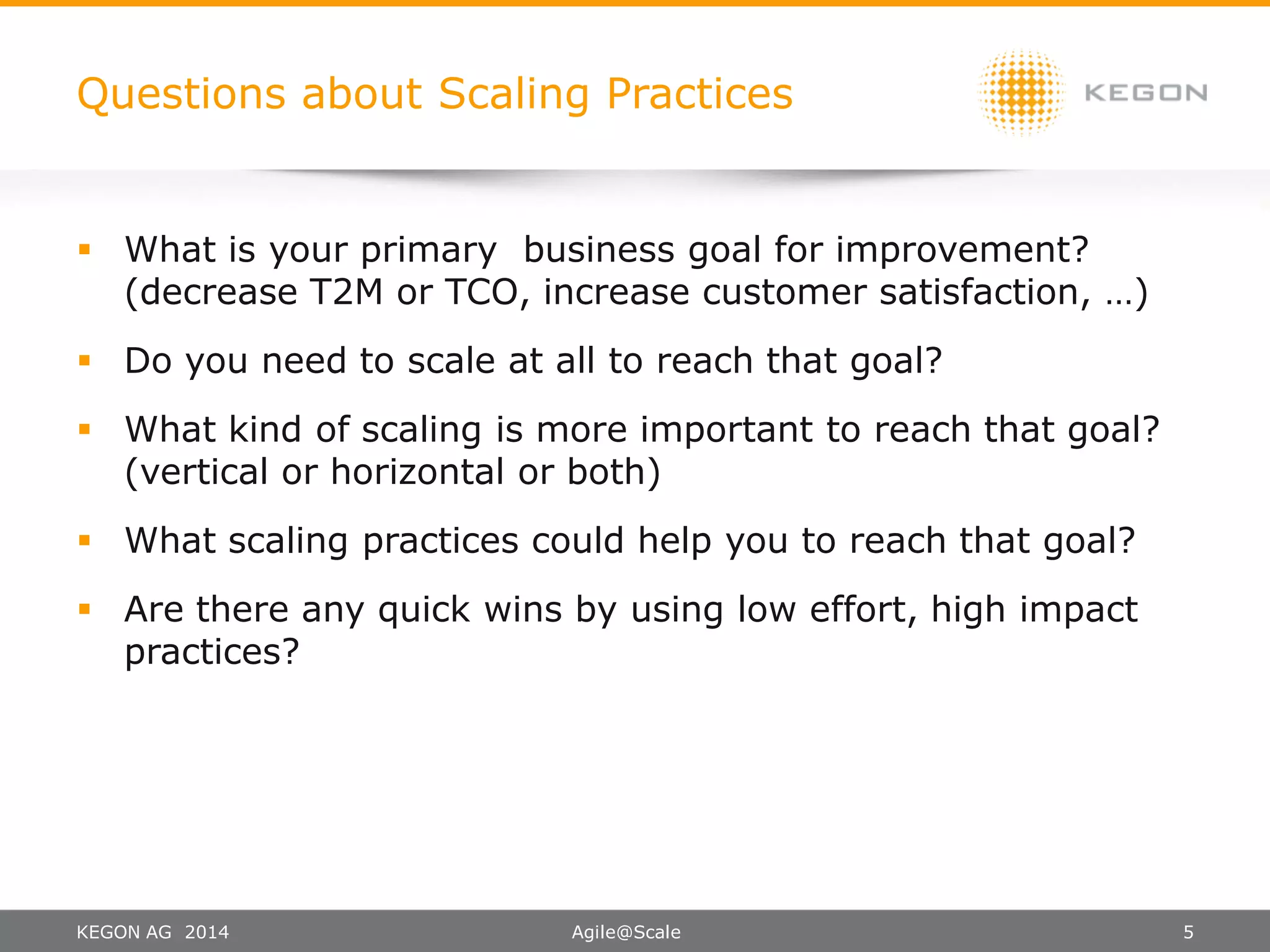 Questions about Scaling Practices

KEGON

▪ What is your primary business goal for improvement? (decrease T2M or TCO, increase customer satisfaction, …)

▪ Do you need to scale at all to reach that goal?

▪ What kind of scaling is more important to reach that goal? (vertical or horizontal or both)

▪ What scaling practices could help you to reach that goal?

▪ Are there any quick wins by using low effort, high impact practices?

KEGON AG 2014
Agile@Scale
5